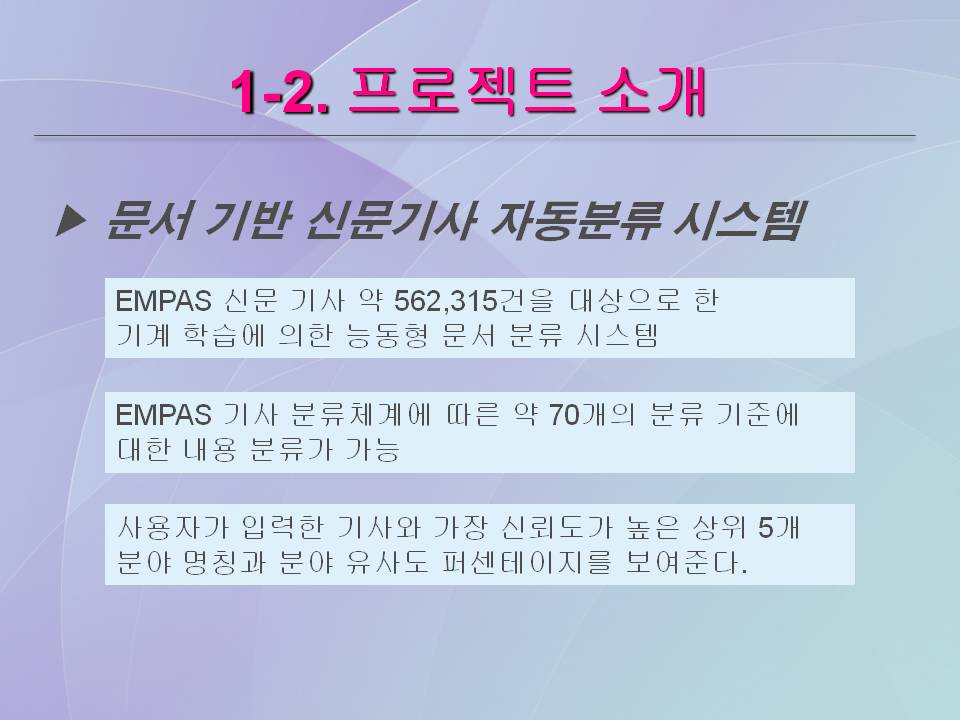 1-2. 프로젝트 소개

▶ 문서 기반 신문기사 자동분류 시스템

EMPAS 신문 기사 약 562,315건을 대상으로 한 기계 학습에 의한 능동형 문서 분류 시스템

EMPAS 기사 분류체계에 따른 약 70개의 분류 기준에 대한 내용 분류가 가능

사용자가 입력한 기사와 가장 신뢰도가 높은 상위 5개 분야 명칭과 분야 유사도 퍼센테이지를 보여준다.